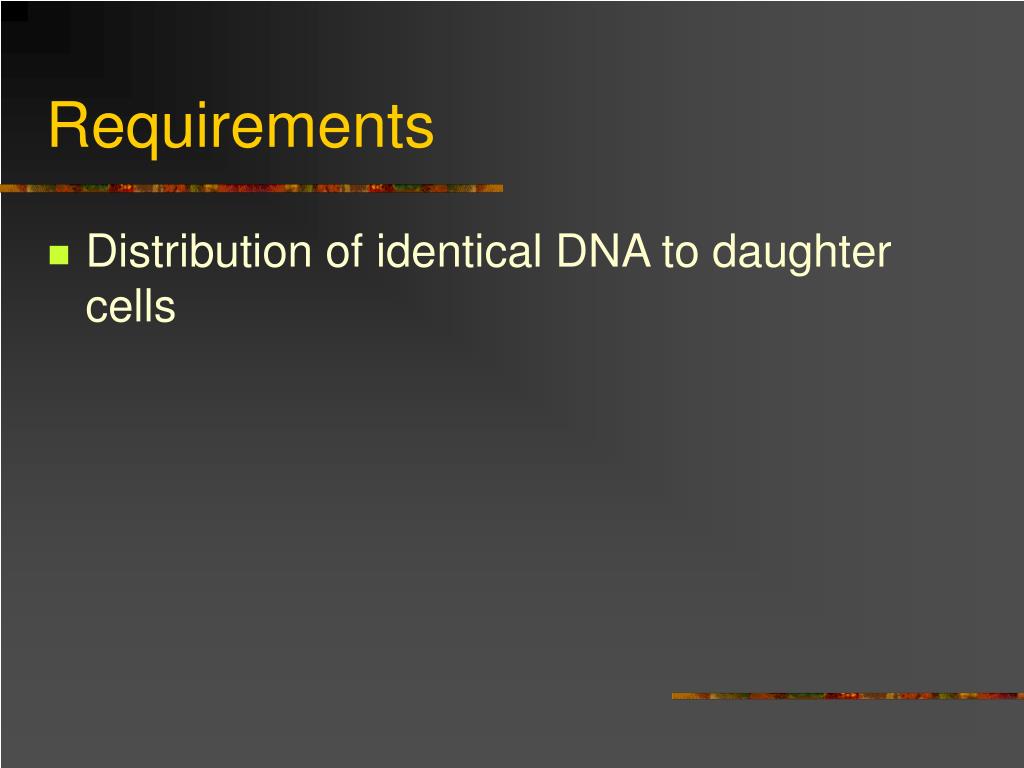 Requirements

Distribution of identical DNA to daughter cells